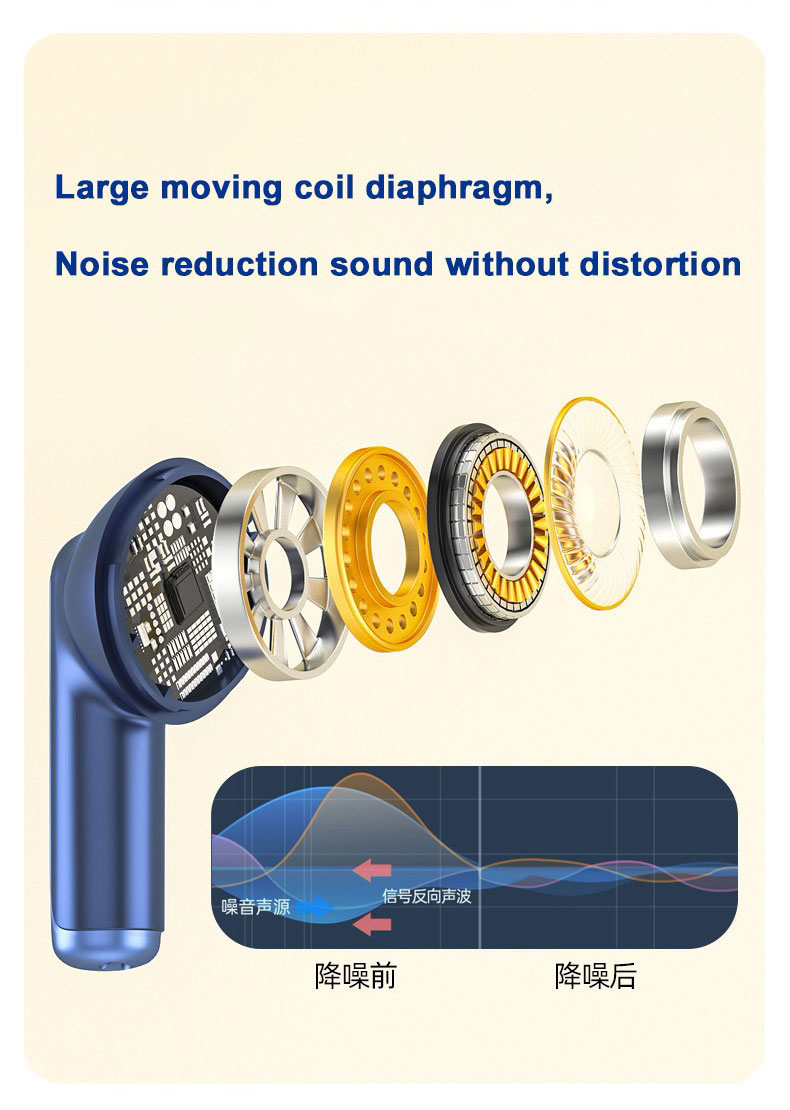 Large moving coil diaphragm,

Noise reduction sound without distortion

噪音声源

信号反向声波

降噪前

降噪后